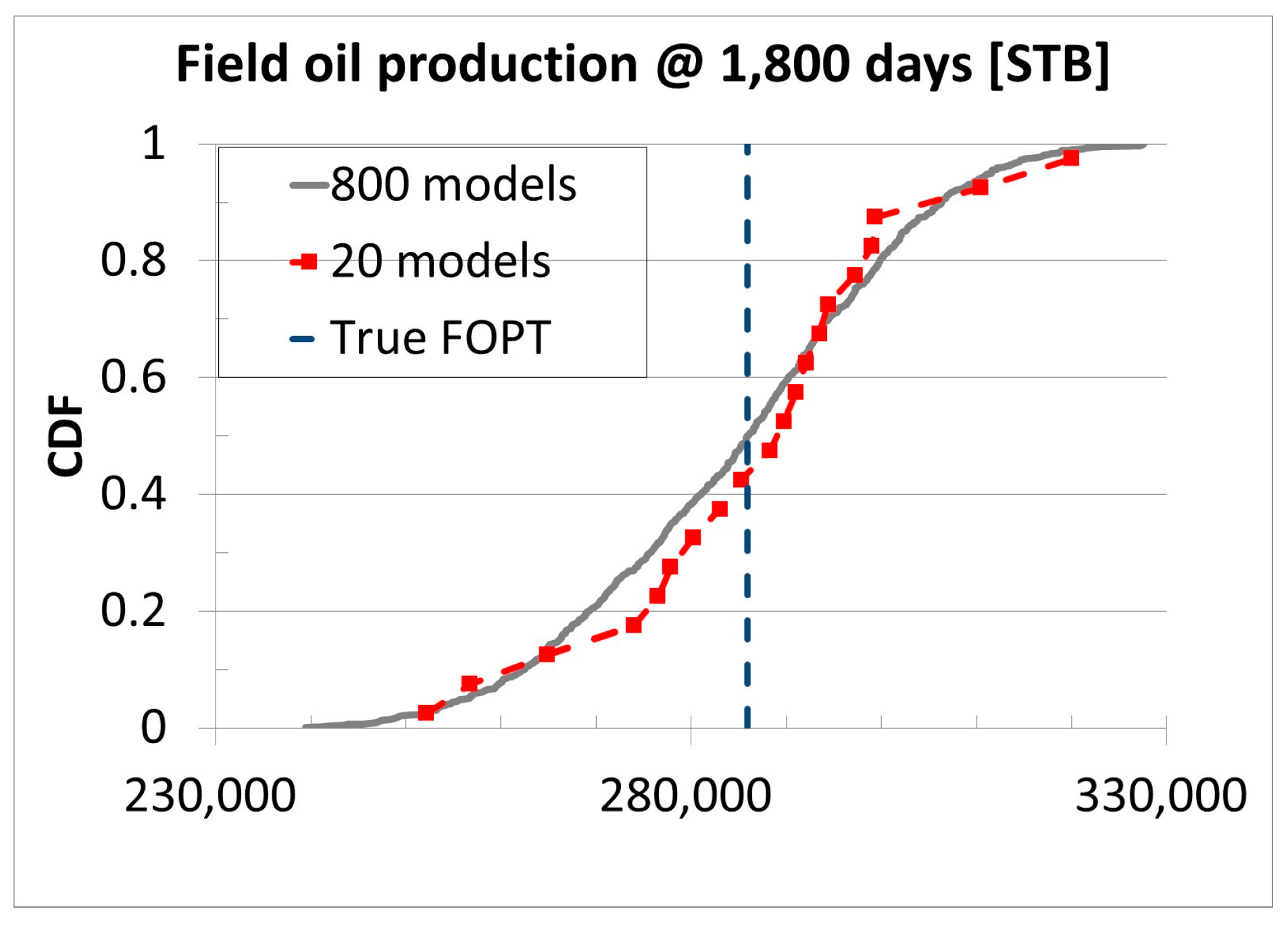 Field oil production @ 1,800 days [STB]

800 models
20 models
True FOPT

CDF

1
0.8
0.6
0.4
0.2
0

230,000
280,000
330,000